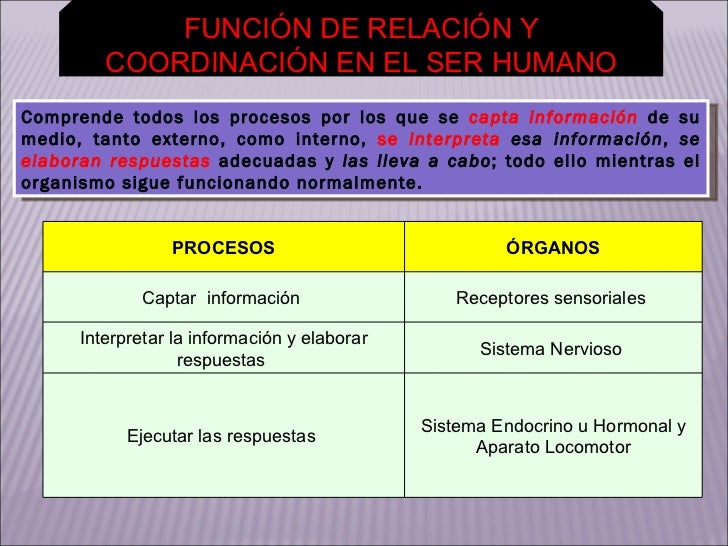 FUNCIÓN DE RELACIÓN Y COORDINACIÓN EN EL SER HUMANO

Comprende todos los procesos por los que se capta información de su medio, tanto externo, como interno, se interpreta esa información, se elaboran respuestas adecuadas y las lleva a cabo; todo ello mientras el organismo sigue funcionando normalmente.

| PROCESOS | ÓRGANOS |
|---|---|
| Captar información | Receptores sensoriales |
| Interpretar la información y elaborar respuestas | Sistema Nervioso |
| Ejecutar las respuestas | Sistema Endocrino u Hormonal y Aparato Locomotor |